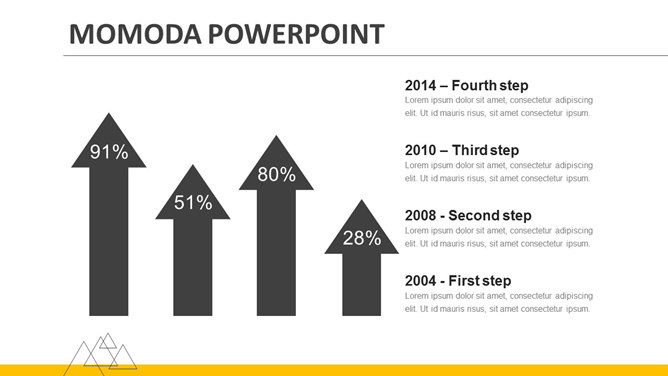 MOMODA POWERPOINT

91%

51%

80%

28%

2014 – Fourth step
Lorem ipsum dolor sit amet, consectetur adipiscing elit. Ut id mauris risus, sit amet consectetur ipsum.

2010 – Third step
Lorem ipsum dolor sit amet, consectetur adipiscing elit. Ut id mauris risus, sit amet consectetur ipsum.

2008 - Second step
Lorem ipsum dolor sit amet, consectetur adipiscing elit. Ut id mauris risus, sit amet consectetur ipsum.

2004 - First step
Lorem ipsum dolor sit amet, consectetur adipiscing elit. Ut id mauris risus, sit amet consectetur ipsum.